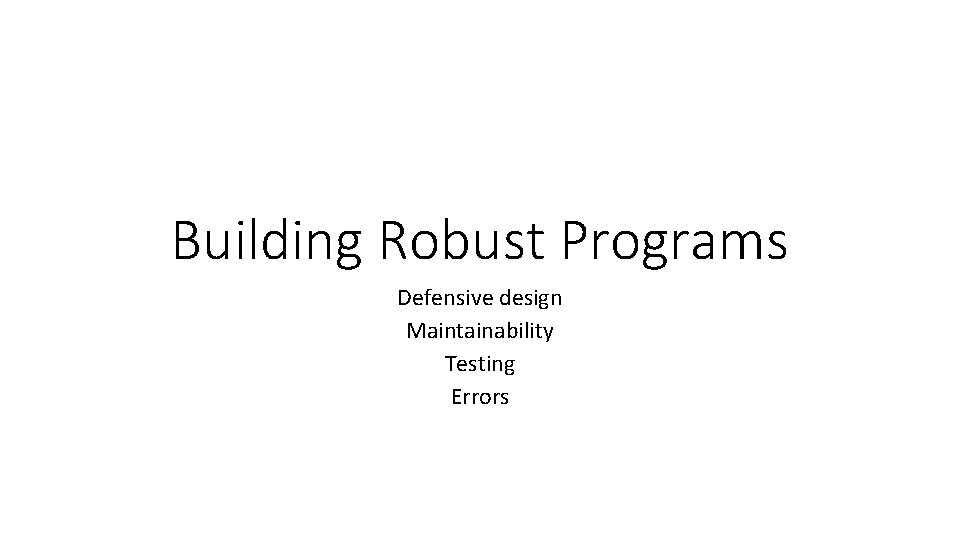 Building Robust Programs

Defensive design
Maintainability
Testing
Errors